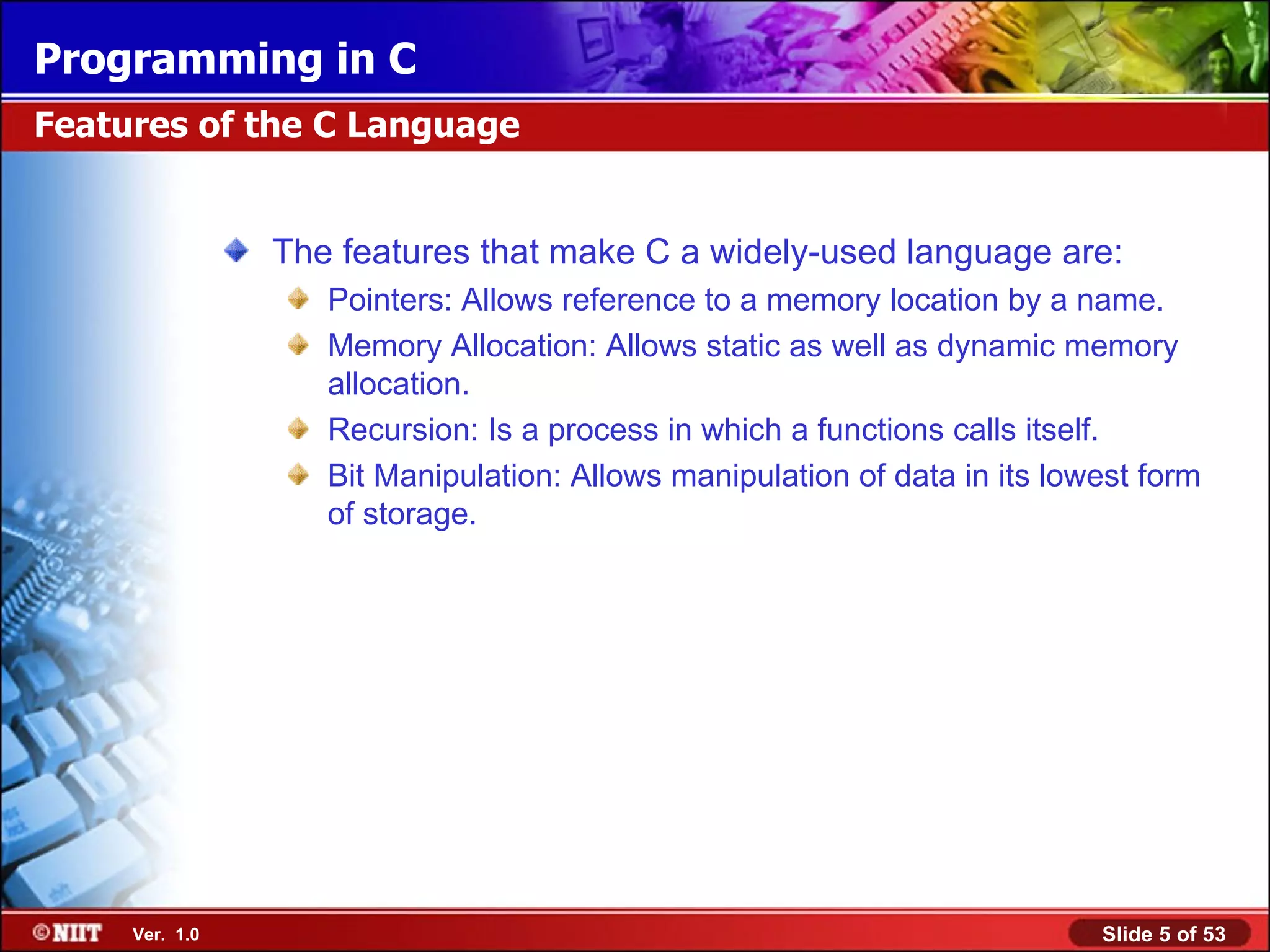 Programming in C

Features of the C Language

The features that make C a widely-used language are:

Pointers: Allows reference to a memory location by a name.

Memory Allocation: Allows static as well as dynamic memory allocation.

Recursion: Is a process in which a functions calls itself.

Bit Manipulation: Allows manipulation of data in its lowest form of storage.

©NIIT Ver. 1.0

Slide 5 of 53